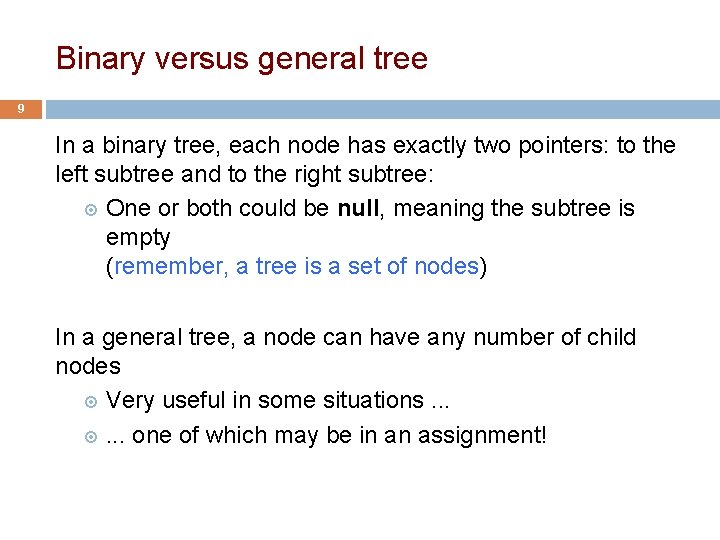 Binary versus general tree

9

In a binary tree, each node has exactly two pointers: to the left subtree and to the right subtree:

One or both could be null, meaning the subtree is empty
(remember, a tree is a set of nodes)

In a general tree, a node can have any number of child nodes

Very useful in some situations ...

... one of which may be in an assignment!